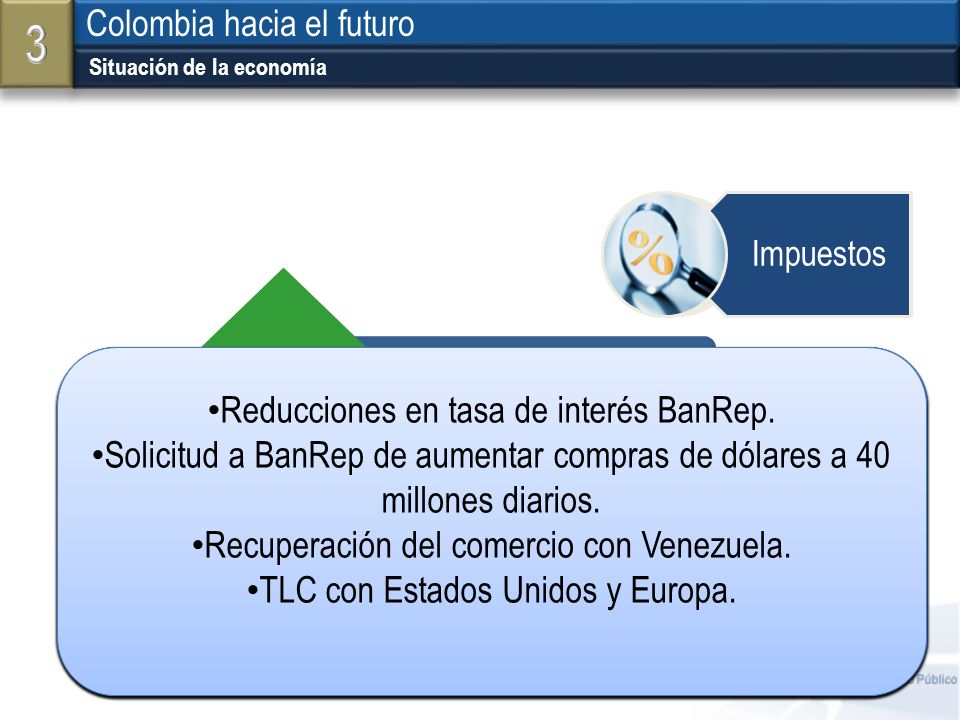 3

Colombia hacia el futuro

Situación de la economía

%

Impuestos

•Reducciones en tasa de interés BanRep.
•Solicitud a BanRep de aumentar compras de dólares a 40 millones diarios.
•Recuperación del comercio con Venezuela.
•TLC con Estados Unidos y Europa.

Público